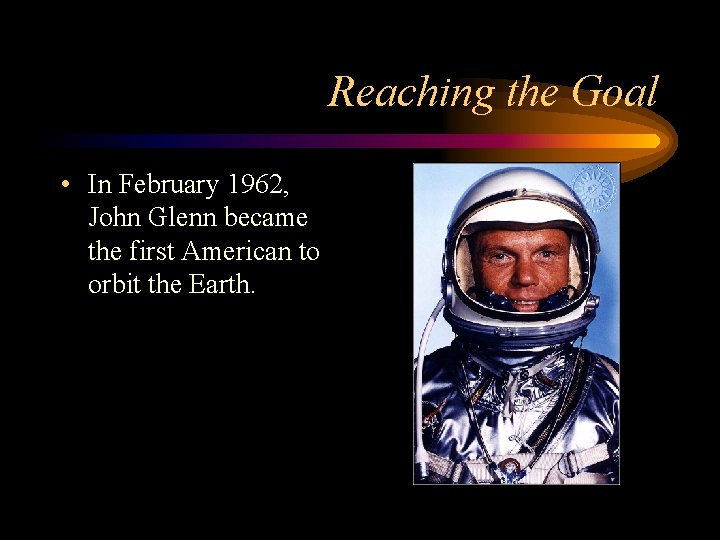 Reaching the Goal

• In February 1962, John Glenn became the first American to orbit the Earth.